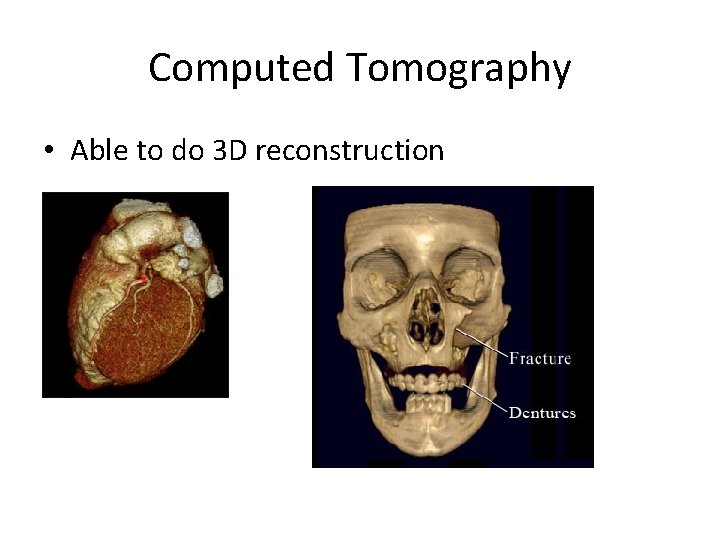 Computed Tomography

• Able to do 3D reconstruction

Fracture

Dentures